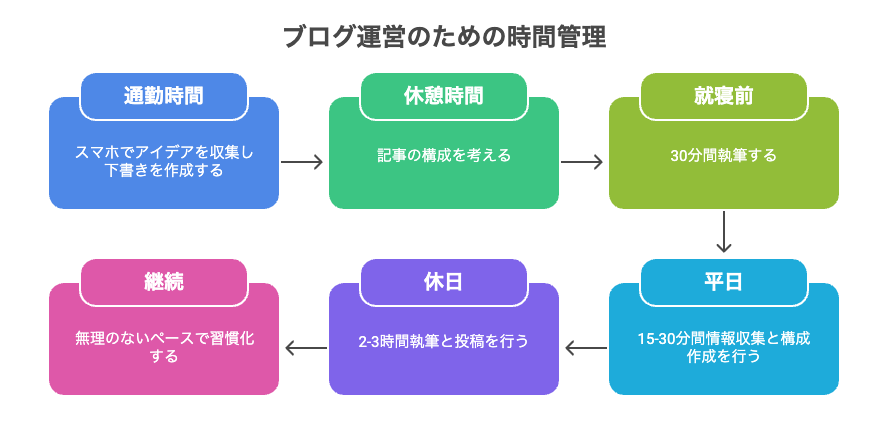 ブログ運営のための時間管理

通勤時間

スマホでアイデアを収集し下書きを作成する

休憩時間

記事の構成を考える

就寝前

30分間執筆する

平日

15-30分間情報収集と構成作成を行う

休日

2-3時間執筆と投稿を行う

継続

無理のないペースで習慣化する